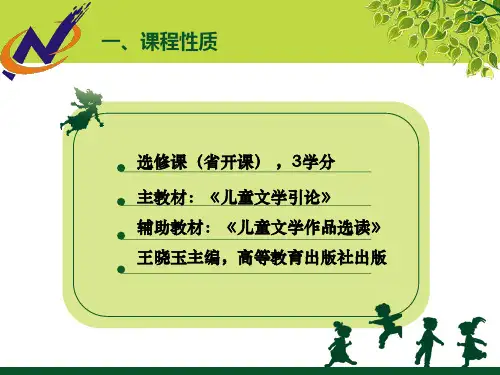 一、课程性质

选修课（省开课），3学分

主教材：《儿童文学引论》

辅助教材：《儿童文学作品选读》

王晓玉主编，高等教育出版社出版